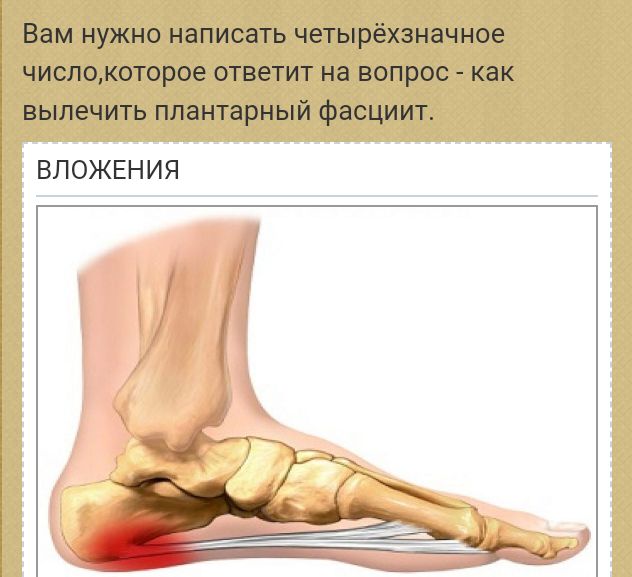 Вам нужно написать четырёхзначное число,которое ответит на вопрос - как вылечить плантарный фасциит.

ВЛОЖЕНИЯ